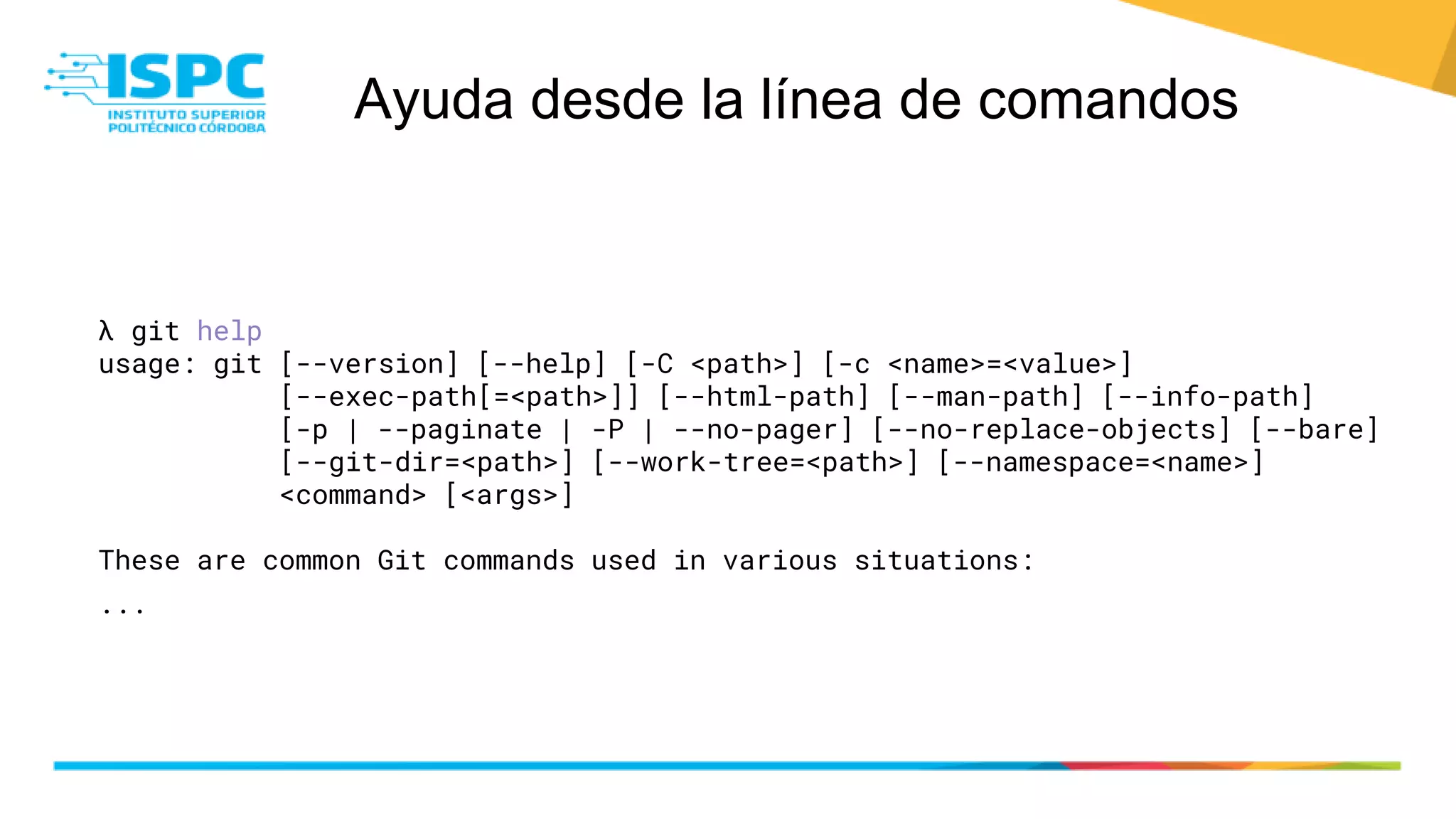 ISPC
INSTITUTO SUPERIOR POLITÉCNICO CÓRDOBA

Ayuda desde la línea de comandos

λ git help
usage: git [--version] [--help] [-C <path>] [-c <name>=<value>]
           [--exec-path[=<path>]] [--html-path] [--man-path] [--info-path]
           [-p | --paginate | -P | --no-pager] [--no-replace-objects] [--bare]
           [--git-dir=<path>] [--work-tree=<path>] [--namespace=<name>]
           <command> [<args>]

These are common Git commands used in various situations:

...